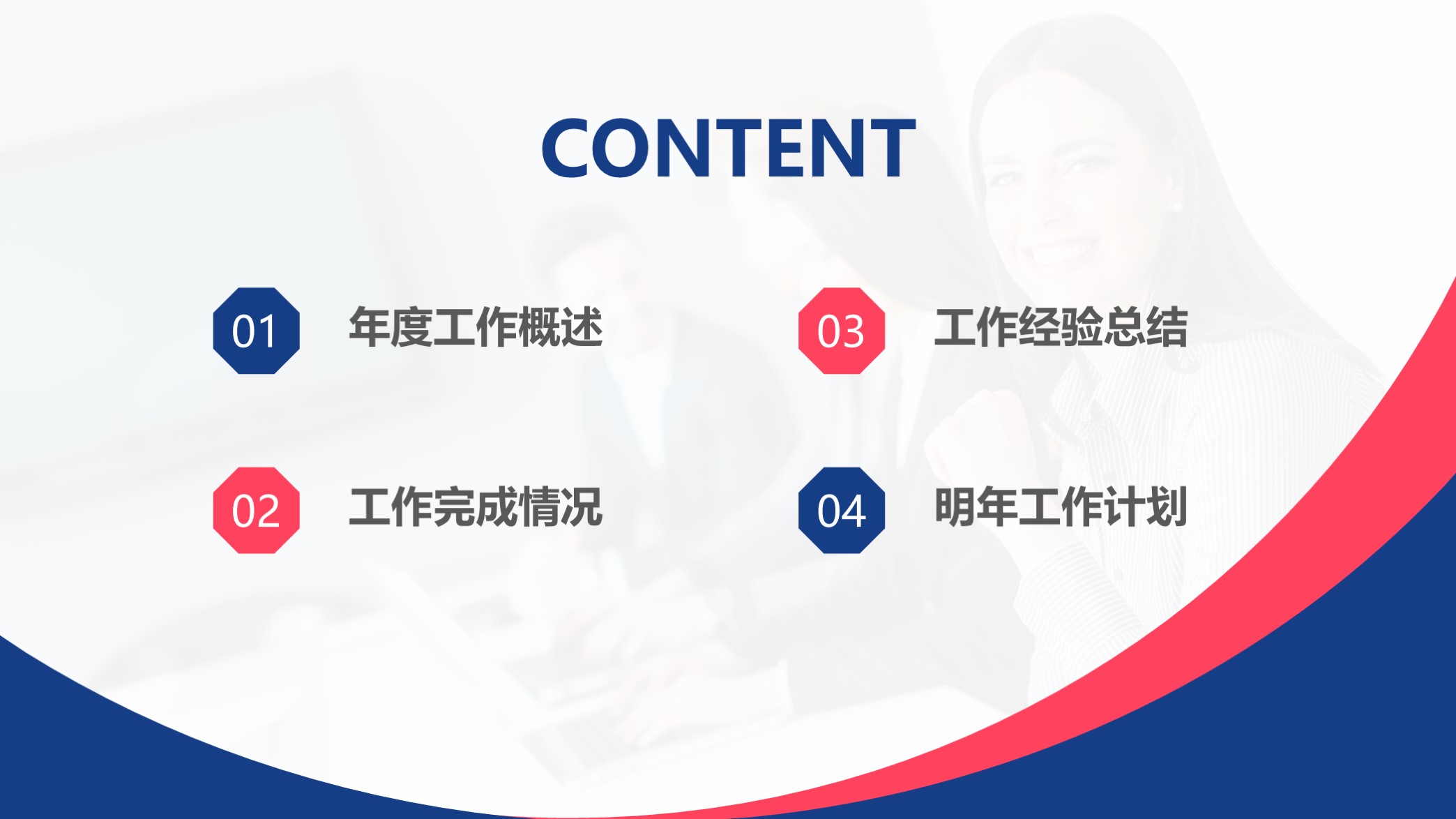 CONTENT

01 年度工作概述

02 工作完成情况

03 工作经验总结

04 明年工作计划